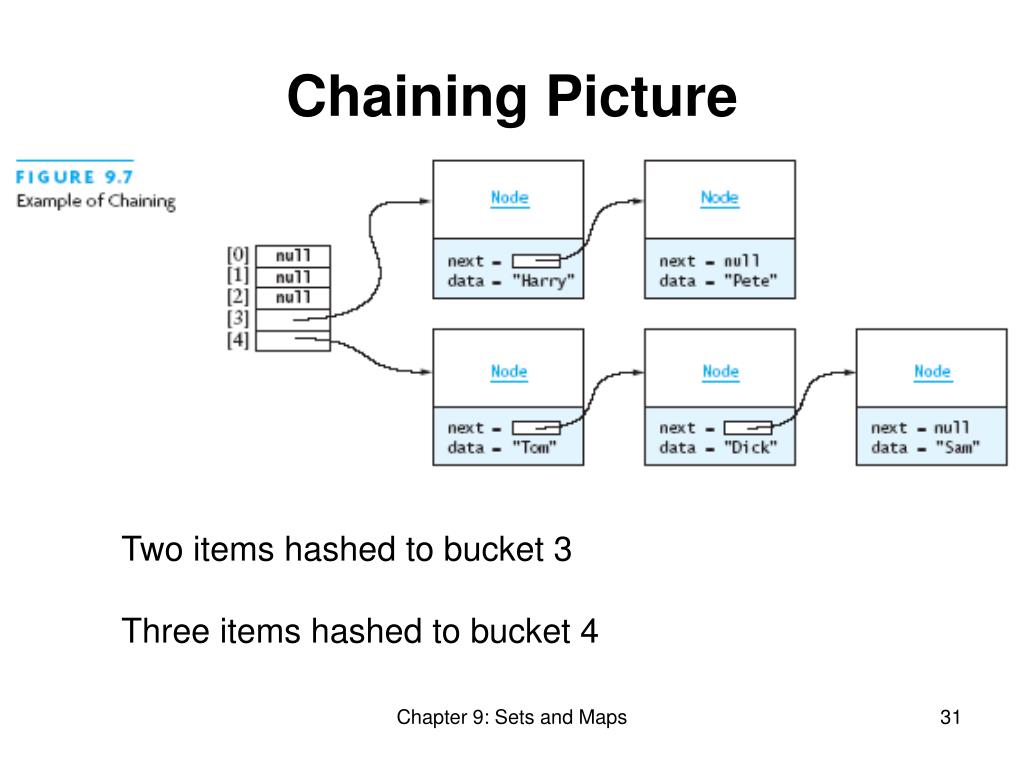 Chaining Picture

FIGURE 9.7
Example of Chaining

[0] null
[1] null
[2] null
[3]
[4]

Node
next =
data = "Harry"

Node
next = null
data = "Pete"

Node
next =
data = "Tom"

Node
next =
data = "Dick"

Node
next = null
data = "Sam"

Two items hashed to bucket 3

Three items hashed to bucket 4

Chapter 9: Sets and Maps

31